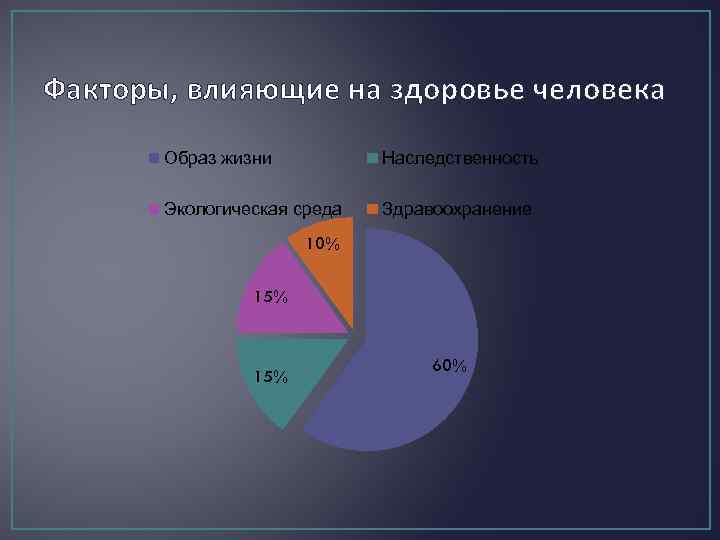 Факторы, влияющие на здоровье человека

Образ жизни
Наследственность
Экологическая среда
Здравоохранение

10%
15%
15%
60%